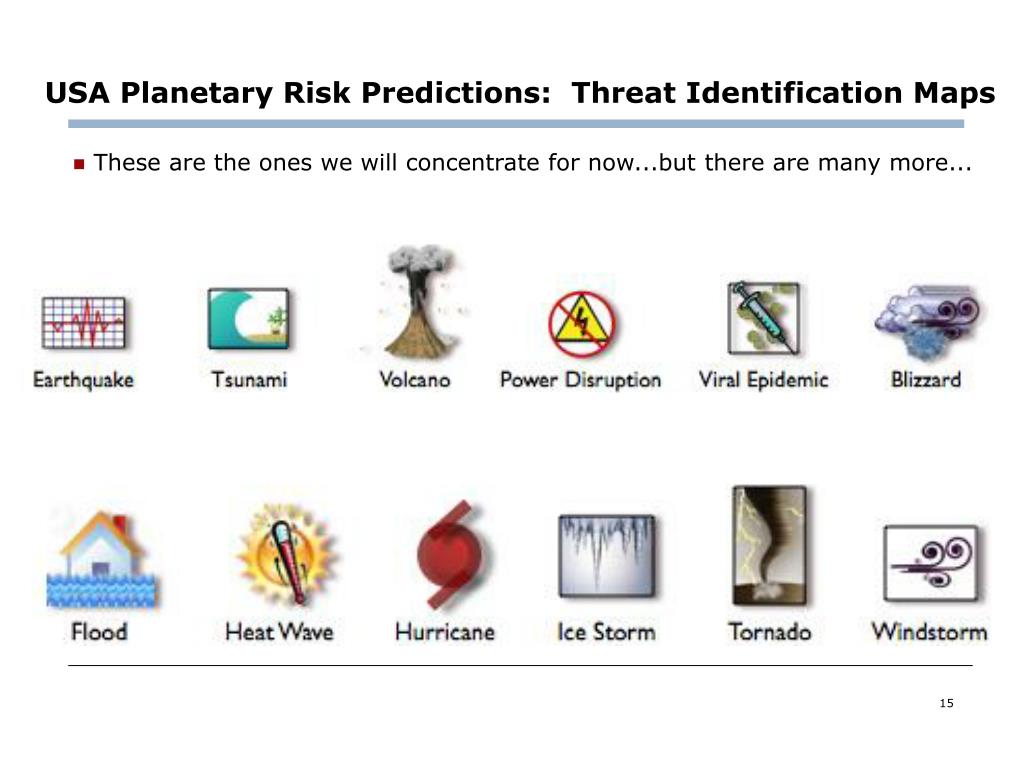 USA Planetary Risk Predictions: Threat Identification Maps

These are the ones we will concentrate for now...but there are many more...

Earthquake
Tsunami
Volcano
Power Disruption
Viral Epidemic
Blizzard

Flood
Heat Wave
Hurricane
Ice Storm
Tornado
Windstorm

15